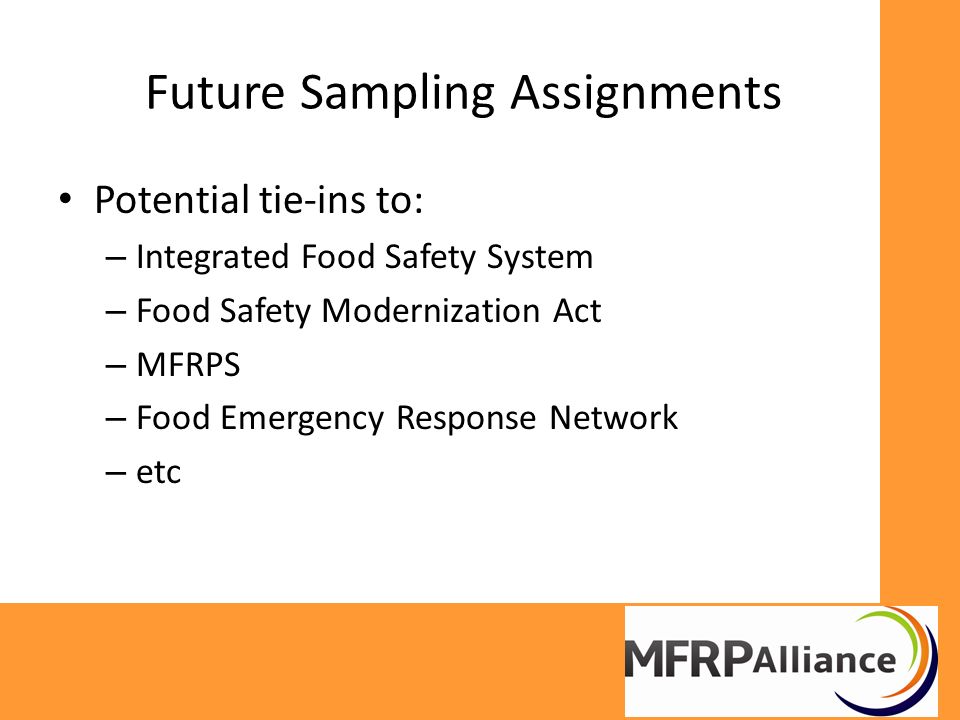 Future Sampling Assignments

• Potential tie-ins to:
– Integrated Food Safety System
– Food Safety Modernization Act
– MFRPS
– Food Emergency Response Network
– etc

MFRPAlliance